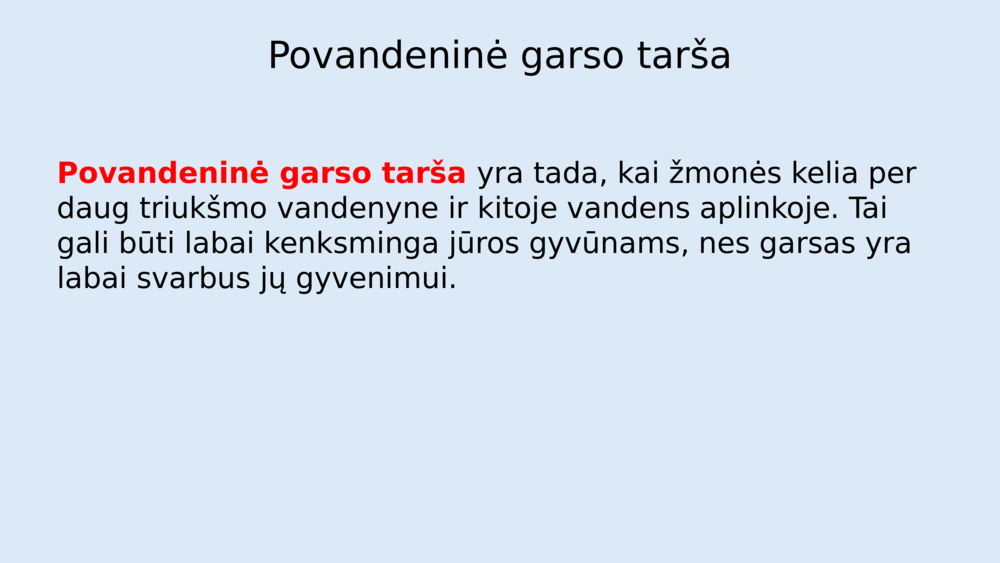 Povandeninė garso tarša

Povandeninė garso tarša yra tada, kai žmonės kelia per daug triukšmo vandenyne ir kitoje vandens aplinkoje. Tai gali būti labai kenksminga jūros gyvūnams, nes garsas yra labai svarbus jų gyvenimui.